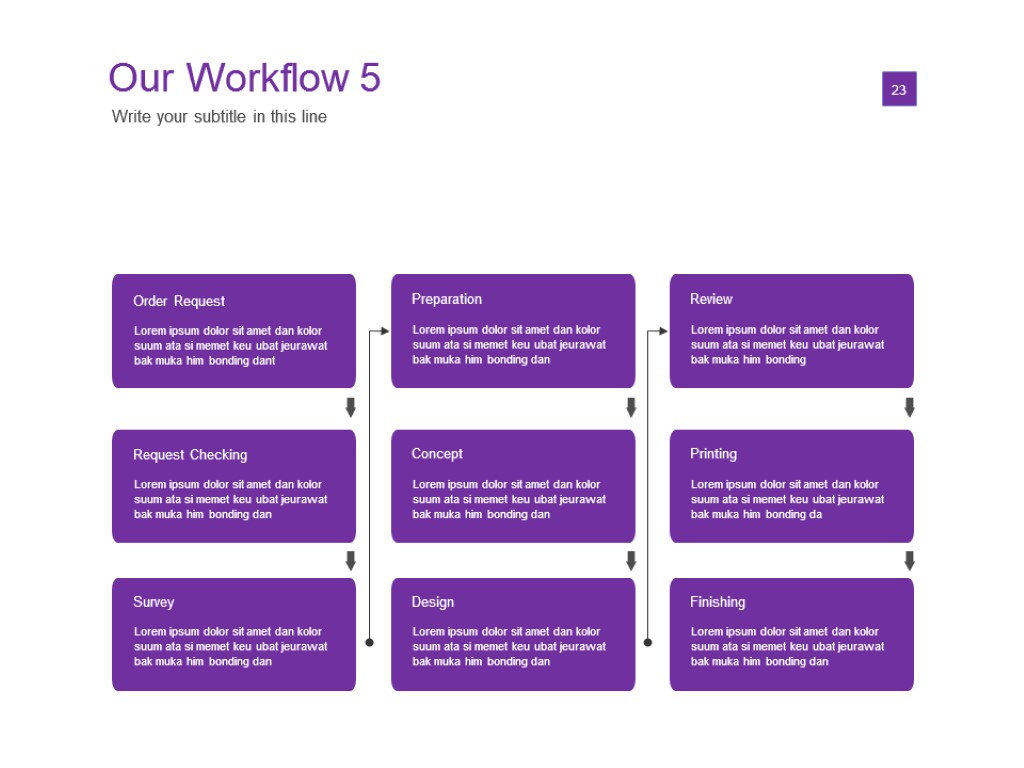 Our Workflow 5

Write your subtitle in this line

23

Order Request

Lorem ipsum dolor sit amet dan kolor suum ata si memet keu ubat jeurawat bak muka him bonding dant

Request Checking

Lorem ipsum dolor sit amet dan kolor suum ata si memet keu ubat jeurawat bak muka him bonding dan

Survey

Lorem ipsum dolor sit amet dan kolor suum ata si memet keu ubat jeurawat bak muka him bonding dan

Preparation

Lorem ipsum dolor sit amet dan kolor suum ata si memet keu ubat jeurawat bak muka him bonding dan

Concept

Lorem ipsum dolor sit amet dan kolor suum ata si memet keu ubat jeurawat bak muka him bonding dan

Design

Lorem ipsum dolor sit amet dan kolor suum ata si memet keu ubat jeurawat bak muka him bonding dan

Review

Lorem ipsum dolor sit amet dan kolor suum ata si memet keu ubat jeurawat bak muka him bonding

Printing

Lorem ipsum dolor sit amet dan kolor suum ata si memet keu ubat jeurawat bak muka him bonding da

Finishing

Lorem ipsum dolor sit amet dan kolor suum ata si memet keu ubat jeurawat bak muka him bonding dan